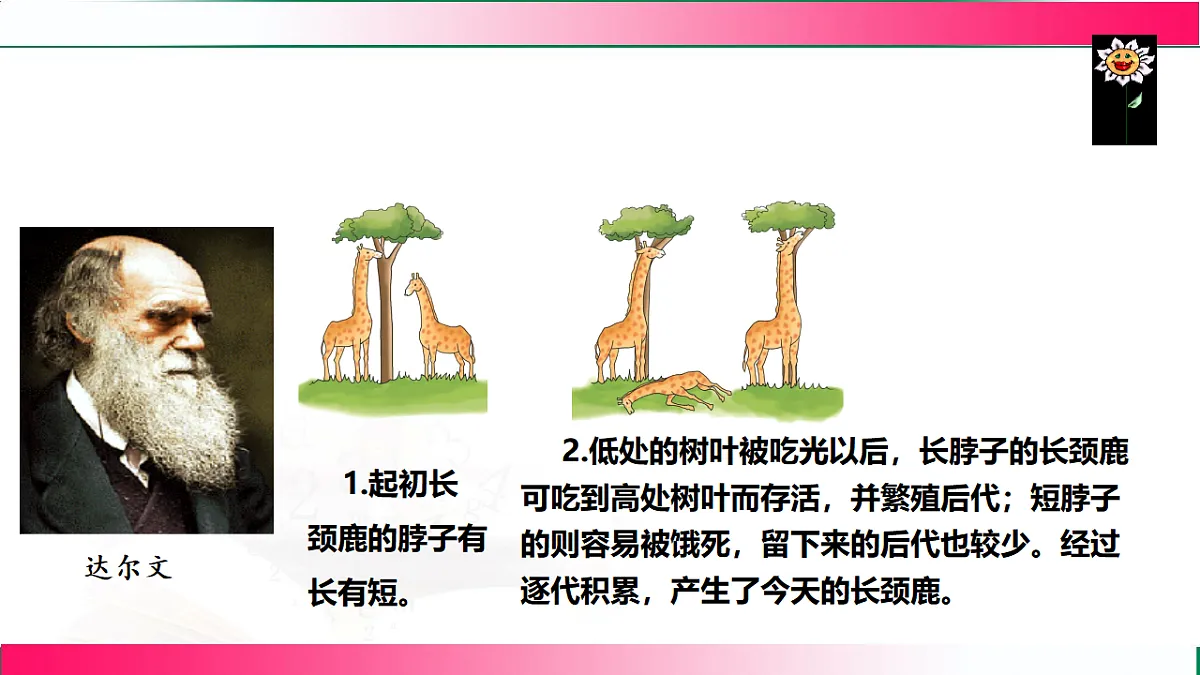 达尔文

1.起初长颈鹿的脖子有长有短。

2.低处的树叶被吃光以后，长脖子的长颈鹿可吃到高处树叶而存活，并繁殖后代；短脖子的则容易被饿死，留下来的后代也较少。经过逐代积累，产生了今天的长颈鹿。